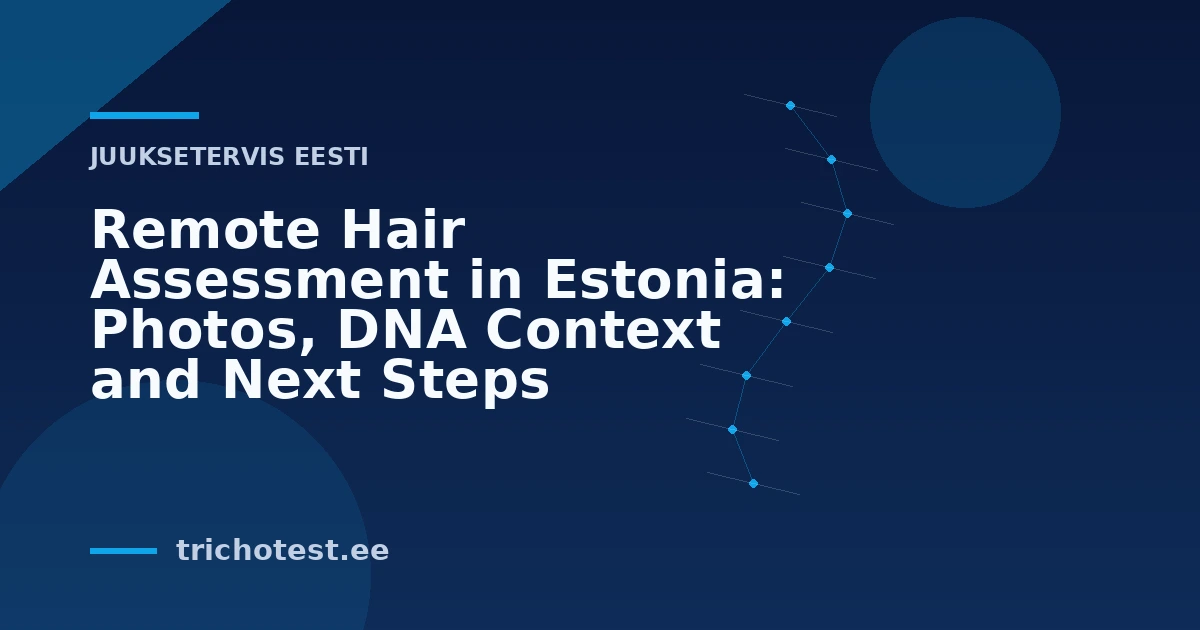 JUUKSETERVIS EESTI

Remote Hair Assessment in Estonia: Photos, DNA Context and Next Steps

trichotest.ee